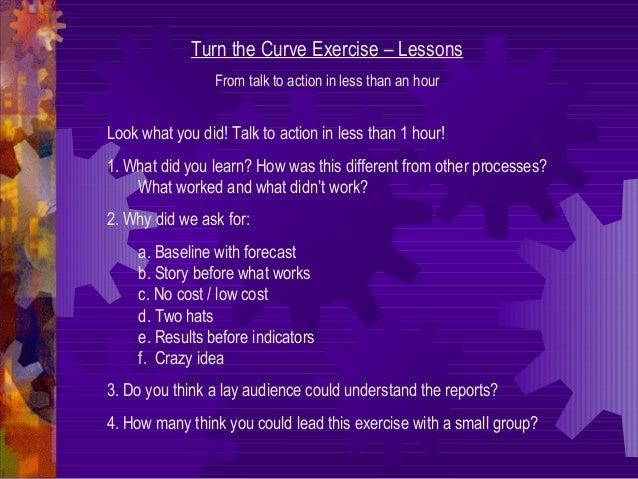 Turn the Curve Exercise – Lessons

From talk to action in less than an hour

Look what you did! Talk to action in less than 1 hour!

1. What did you learn? How was this different from other processes? What worked and what didn't work?

2. Why did we ask for:

a. Baseline with forecast
b. Story before what works
c. No cost / low cost
d. Two hats
e. Results before indicators
f. Crazy idea

3. Do you think a lay audience could understand the reports?

4. How many think you could lead this exercise with a small group?